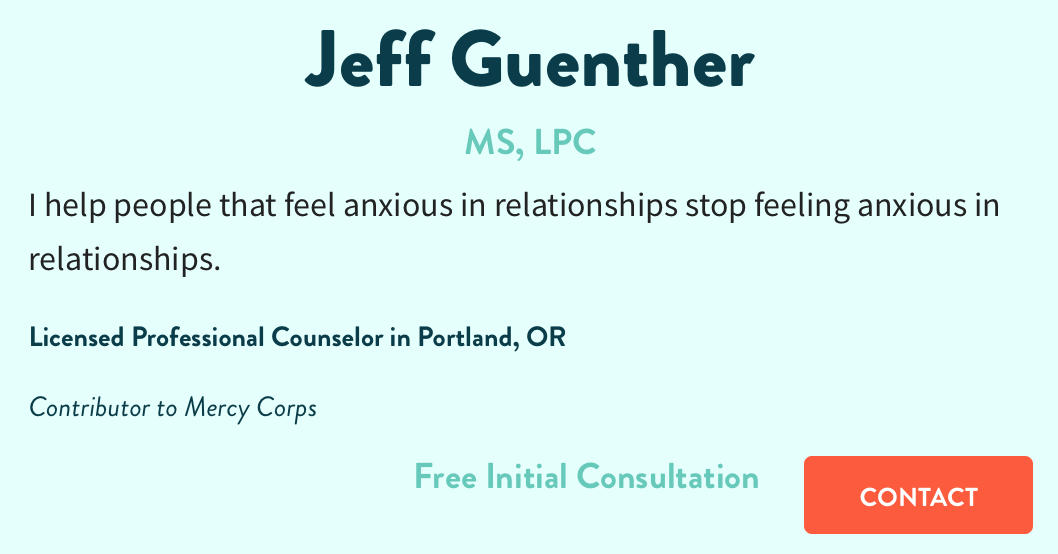 Jeff Guenther

MS, LPC

I help people that feel anxious in relationships stop feeling anxious in relationships.

Licensed Professional Counselor in Portland, OR

Contributor to Mercy Corps

Free Initial Consultation

CONTACT